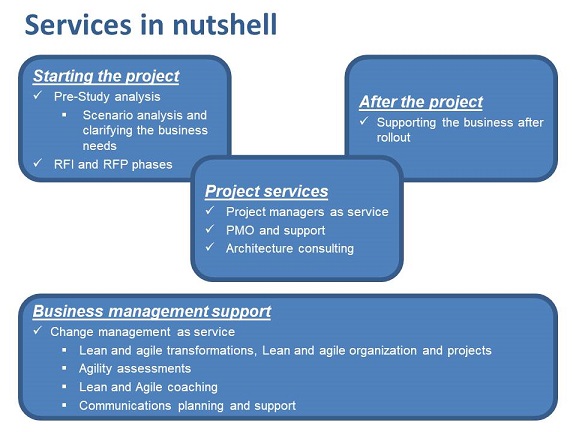 Services in nutshell

Starting the project
✓ Pre-Study analysis
▪ Scenario analysis and clarifying the business needs
✓ RFI and RFP phases

After the project
✓ Supporting the business after rollout

Project services
✓ Project managers as service
✓ PMO and support
✓ Architecture consulting

Business management support
✓ Change management as service
▪ Lean and agile transformations, Lean and agile organization and projects
▪ Agility assessments
▪ Lean and Agile coaching
▪ Communications planning and support